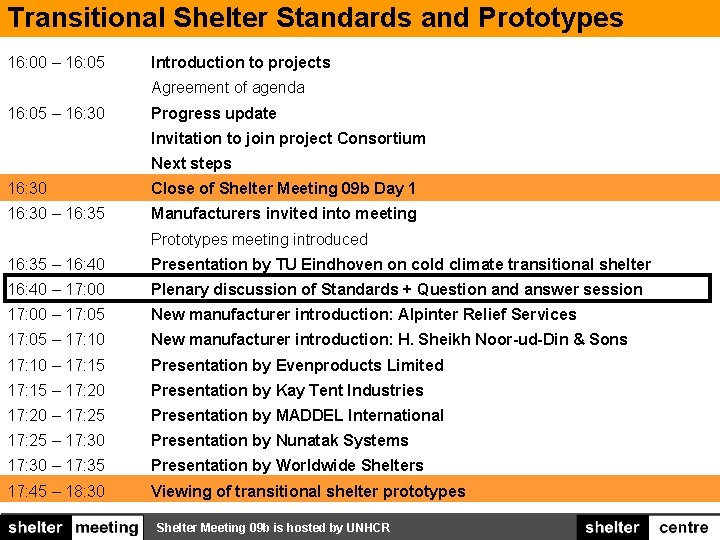 Transitional Shelter Standards and Prototypes

| | |
|---|---|
| 16:00 – 16:05 | Introduction to projects |
| | Agreement of agenda |
| 16:05 – 16:30 | Progress update |
| | Invitation to join project Consortium |
| | Next steps |
| 16:30 | Close of Shelter Meeting 09b Day 1 |
| 16:30 – 16:35 | Manufacturers invited into meeting |
| | Prototypes meeting introduced |
| 16:35 – 16:40 | Presentation by TU Eindhoven on cold climate transitional shelter |
| 16:40 – 17:00 | Plenary discussion of Standards + Question and answer session |
| 17:00 – 17:05 | New manufacturer introduction: Alpinter Relief Services |
| 17:05 – 17:10 | New manufacturer introduction: H. Sheikh Noor-ud-Din & Sons |
| 17:10 – 17:15 | Presentation by Evenproducts Limited |
| 17:15 – 17:20 | Presentation by Kay Tent Industries |
| 17:20 – 17:25 | Presentation by MADDEL International |
| 17:25 – 17:30 | Presentation by Nunatak Systems |
| 17:30 – 17:35 | Presentation by Worldwide Shelters |
| 17:45 – 18:30 | Viewing of transitional shelter prototypes |

shelter meeting Shelter Meeting 09b is hosted by UNHCR shelter centre